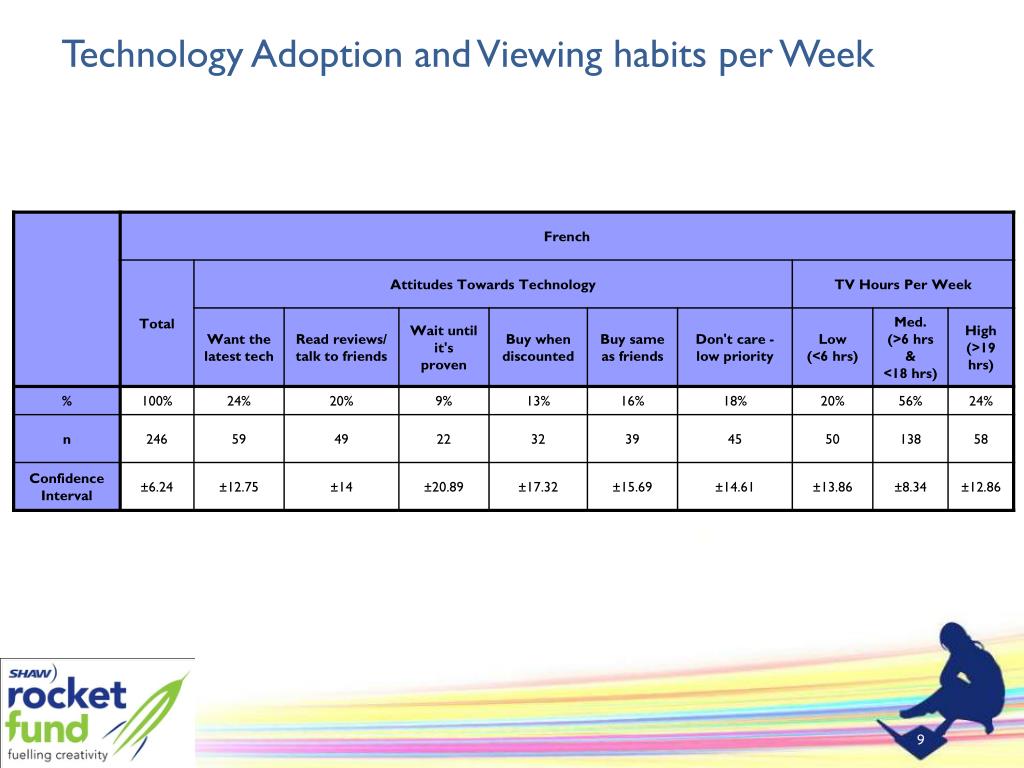 Technology Adoption and Viewing habits per Week

| | French | | | | | | | | | |
|---|---|---|---|---|---|---|---|---|---|---|
| | Total | Attitudes Towards Technology | | | | | | TV Hours Per Week | | |
| | | Want the latest tech | Read reviews/ talk to friends | Wait until it's proven | Buy when discounted | Buy same as friends | Don't care - low priority | Low (<6 hrs) | Med. (>6 hrs & <18 hrs) | High (>19 hrs) |
| % | 100% | 24% | 20% | 9% | 13% | 16% | 18% | 20% | 56% | 24% |
| n | 246 | 59 | 49 | 22 | 32 | 39 | 45 | 50 | 138 | 58 |
| Confidence Interval | ±6.24 | ±12.75 | ±14 | ±20.89 | ±17.32 | ±15.69 | ±14.61 | ±13.86 | ±8.34 | ±12.86 |

SHAW rocket fund fuelling creativity

9